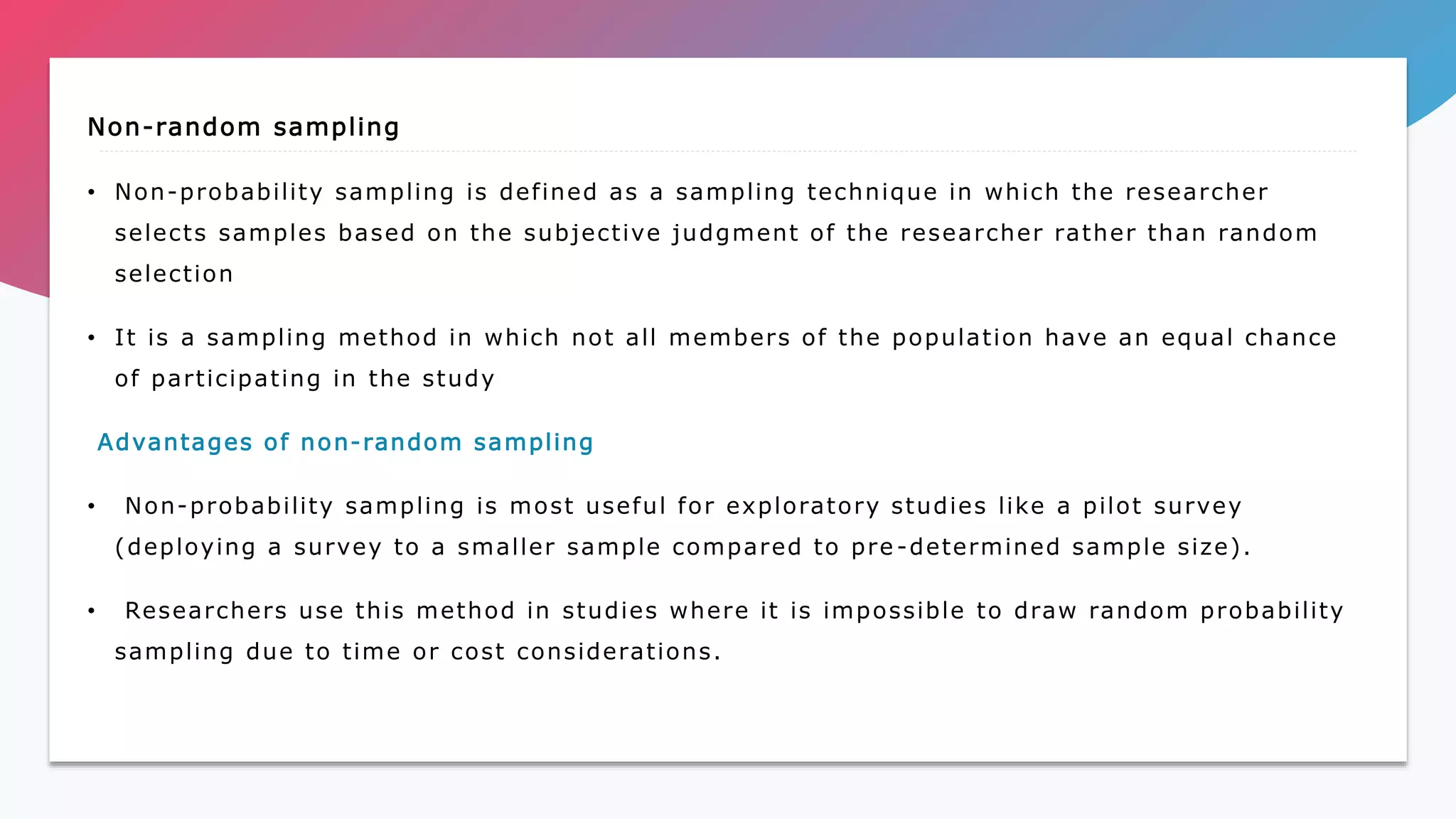 Non-random sampling

• Non-probability sampling is defined as a sampling technique in which the researcher selects samples based on the subjective judgment of the researcher rather than random selection

• It is a sampling method in which not all members of the population have an equal chance of participating in the study

Advantages of non-random sampling

• Non-probability sampling is most useful for exploratory studies like a pilot survey (deploying a survey to a smaller sample compared to pre-determined sample size).

• Researchers use this method in studies where it is impossible to draw random probability sampling due to time or cost considerations.